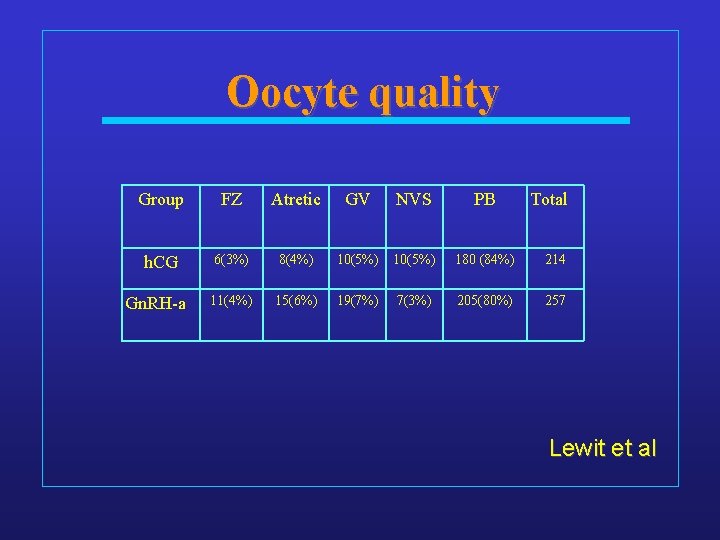 Oocyte quality

| Group | FZ | Atretic | GV | NVS | PB | Total |
|---|---|---|---|---|---|---|
| hCG | 6(3%) | 8(4%) | 10(5%) | 10(5%) | 180 (84%) | 214 |
| GnRH-a | 11(4%) | 15(6%) | 19(7%) | 7(3%) | 205(80%) | 257 |

Lewit et al